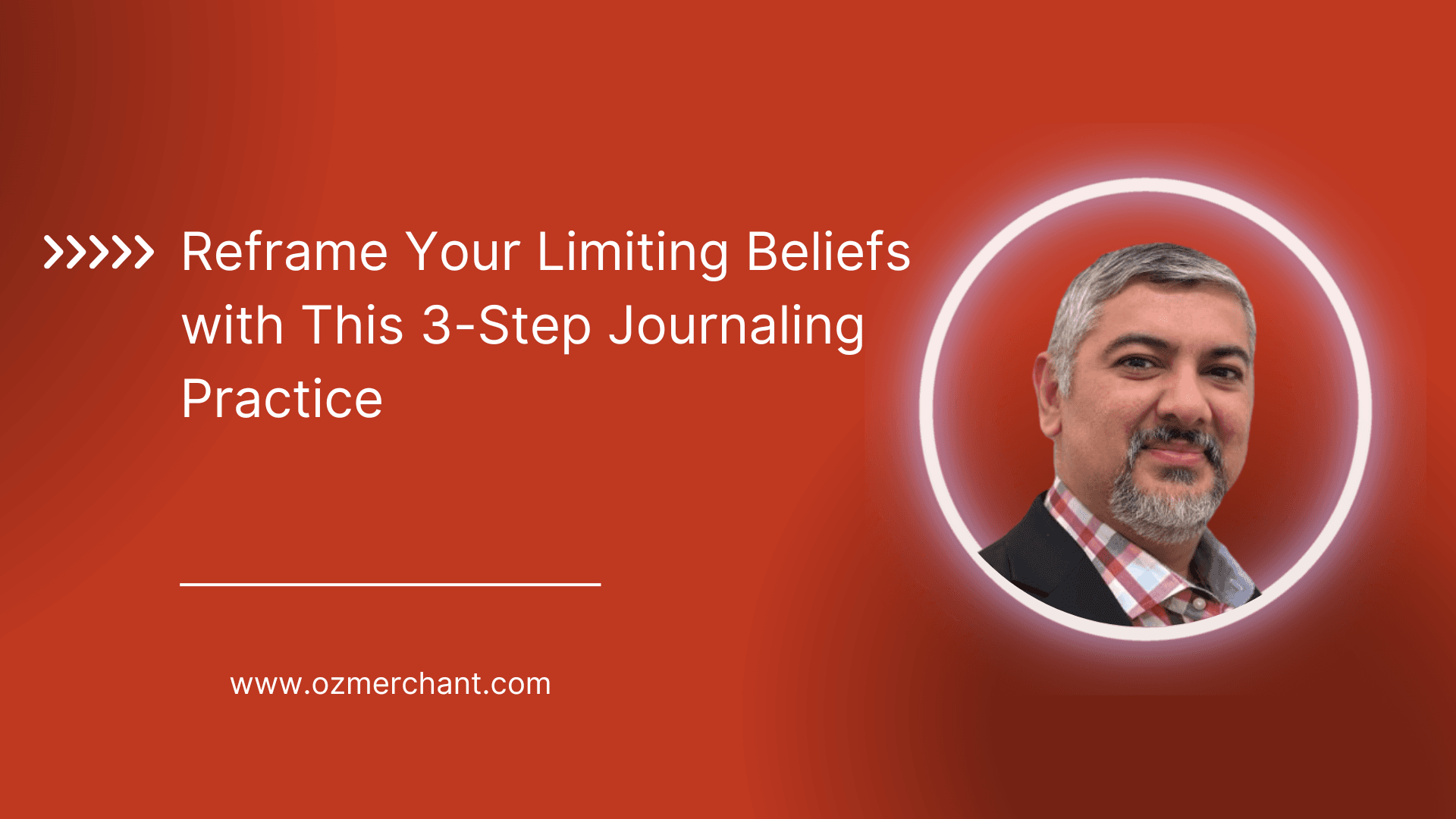 Reframe Your Limiting Beliefs with This 3-Step Journaling Practice

www.ozmerchant.com